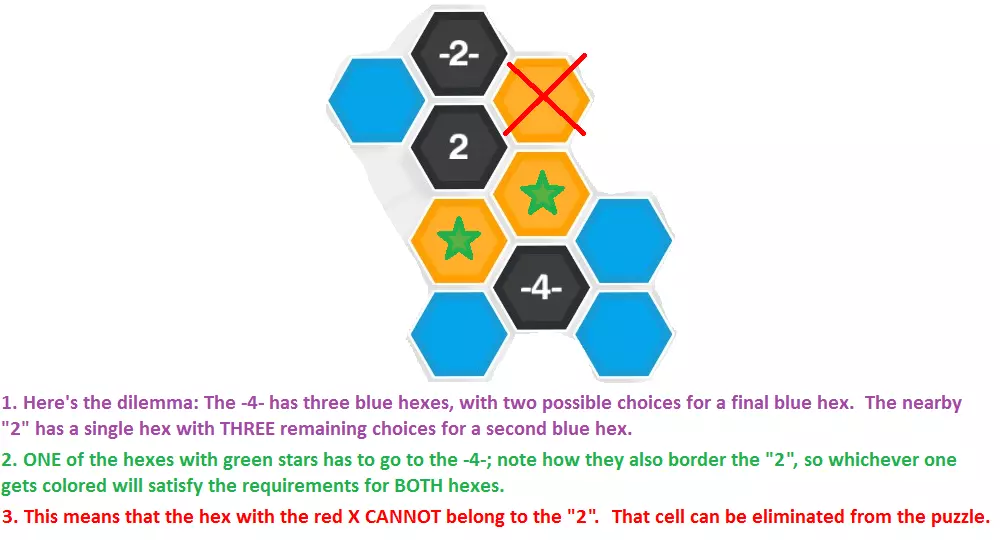 -2-

2

-4-

1. Here's the dilemma: The -4- has three blue hexes, with two possible choices for a final blue hex. The nearby "2" has a single hex with THREE remaining choices for a second blue hex.

2. ONE of the hexes with green stars has to go to the -4-; note how they also border the "2", so whichever one gets colored will satisfy the requirements for BOTH hexes.

3. This means that the hex with the red X CANNOT belong to the "2". That cell can be eliminated from the puzzle.